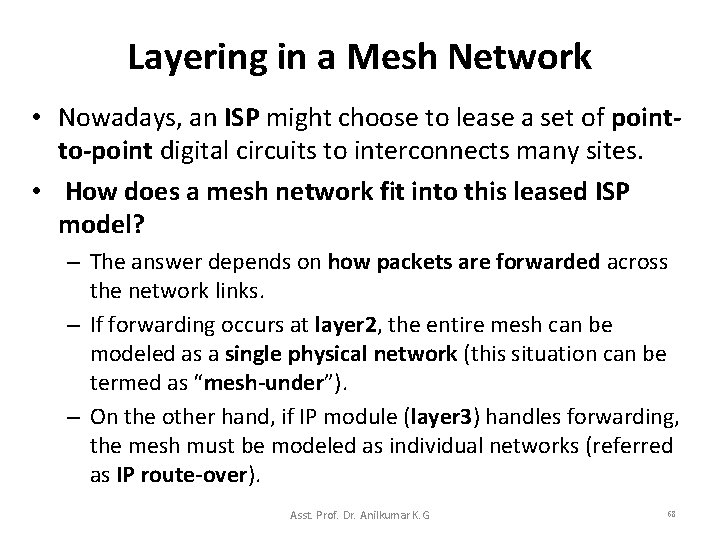 Layering in a Mesh Network

• Nowadays, an ISP might choose to lease a set of point-to-point digital circuits to interconnects many sites.

• How does a mesh network fit into this leased ISP model?

– The answer depends on how packets are forwarded across the network links.

– If forwarding occurs at layer2, the entire mesh can be modeled as a single physical network (this situation can be termed as “mesh-under”).

– On the other hand, if IP module (layer3) handles forwarding, the mesh must be modeled as individual networks (referred as IP route-over).

Asst. Prof. Dr. Anilkumar K.G

68